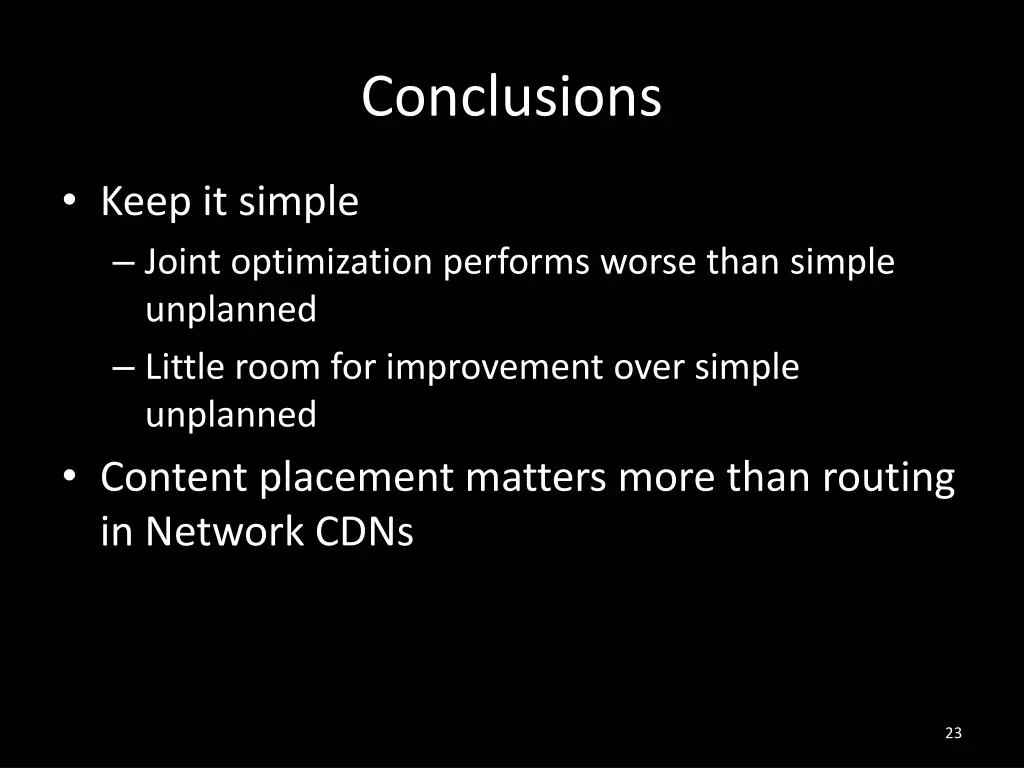 Conclusions

• Keep it simple
– Joint optimization performs worse than simple unplanned
– Little room for improvement over simple unplanned
• Content placement matters more than routing in Network CDNs

23